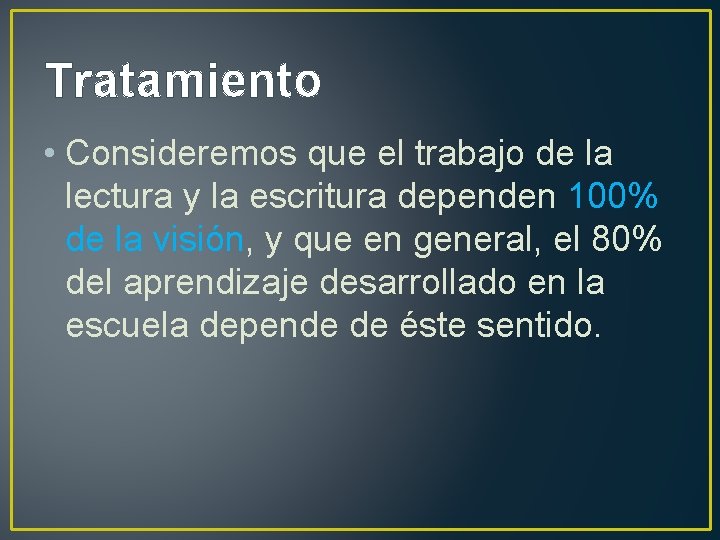 Tratamiento

• Consideremos que el trabajo de la lectura y la escritura dependen 100% de la visión, y que en general, el 80% del aprendizaje desarrollado en la escuela depende de éste sentido.